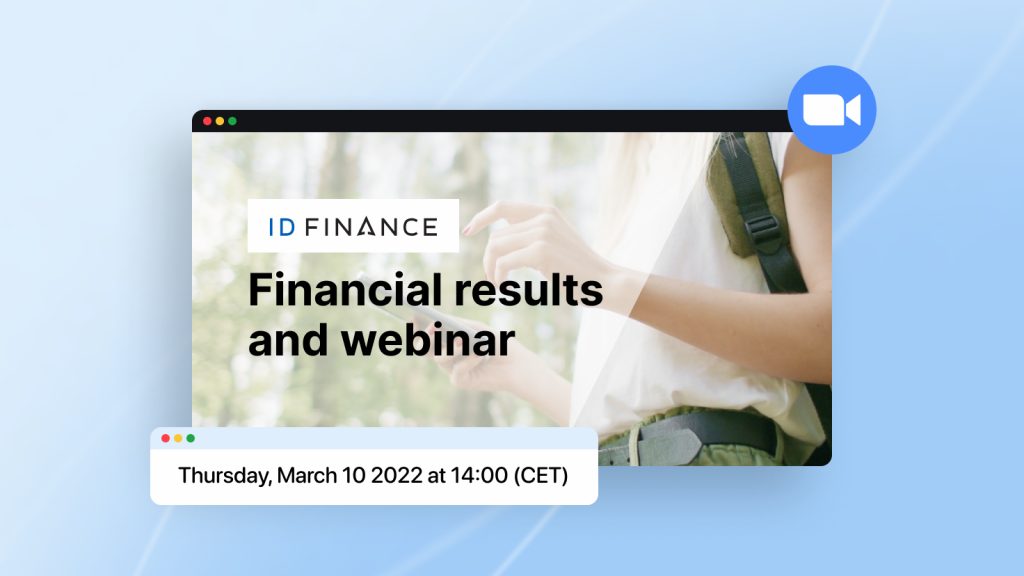 ID FINANCE

Financial results and webinar

Thursday, March 10 2022 at 14:00 (CET)